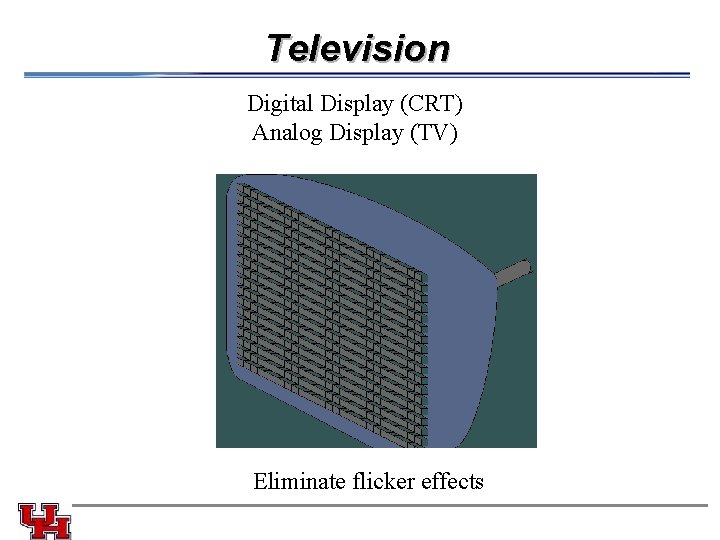 Television

Digital Display (CRT)
Analog Display (TV)

Eliminate flicker effects

UH